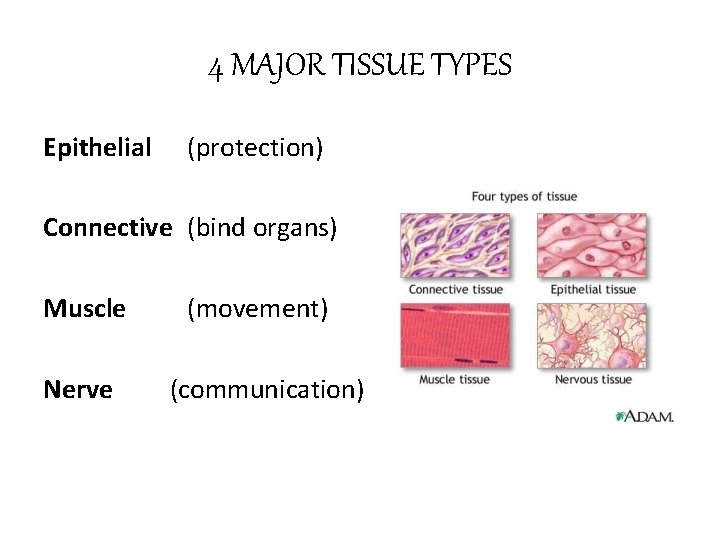 4 MAJOR TISSUE TYPES

Epithelial (protection)

Connective (bind organs)

Muscle (movement)

Nerve (communication)

Four types of tissue

Connective tissue

Epithelial tissue

Muscle tissue

Nervous tissue

A.D.A.M.